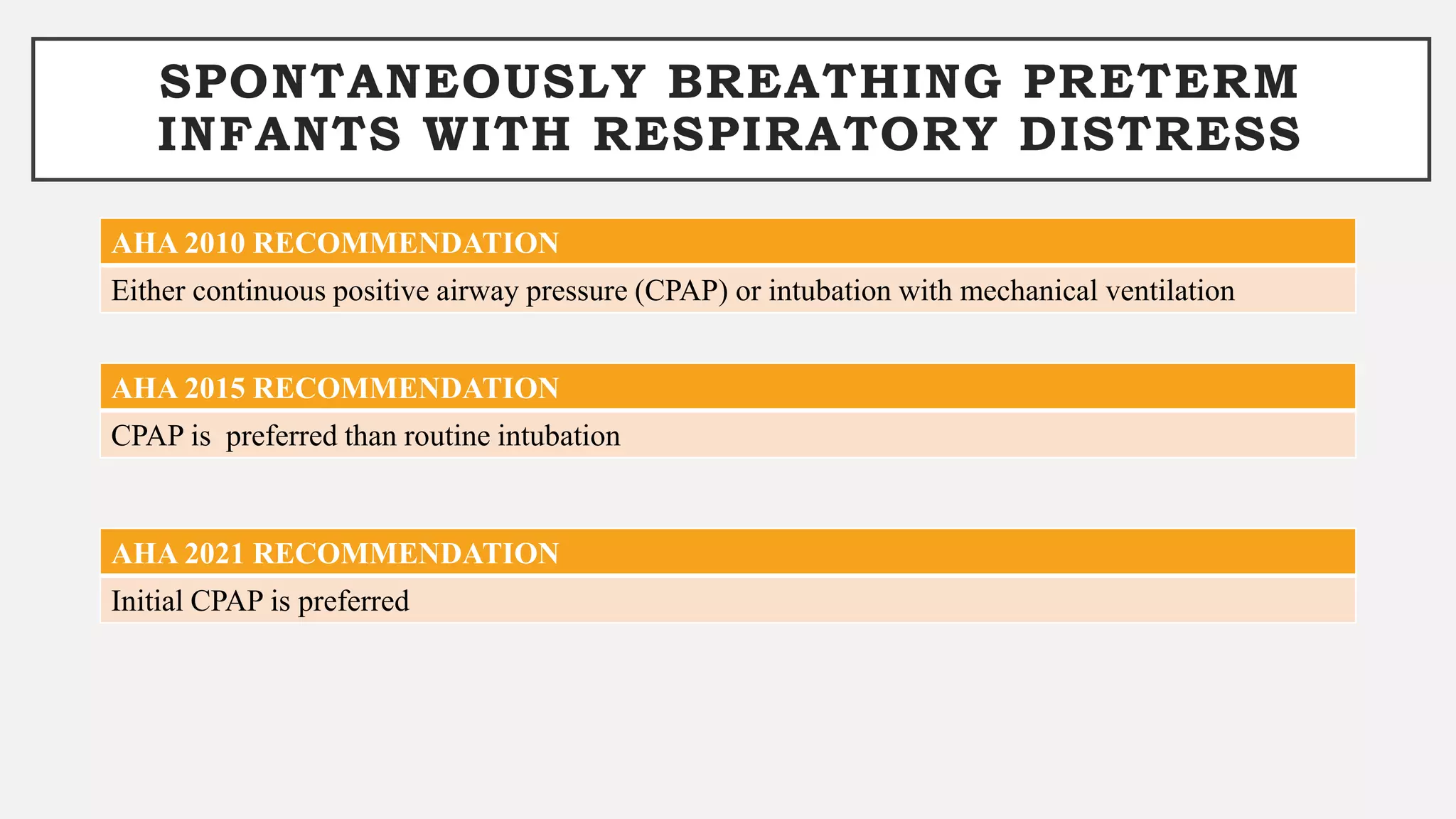 SPONTANEOUSLY BREATHING PRETERM INFANTS WITH RESPIRATORY DISTRESS

AHA 2010 RECOMMENDATION

Either continuous positive airway pressure (CPAP) or intubation with mechanical ventilation

AHA 2015 RECOMMENDATION

CPAP is preferred than routine intubation

AHA 2021 RECOMMENDATION

Initial CPAP is preferred